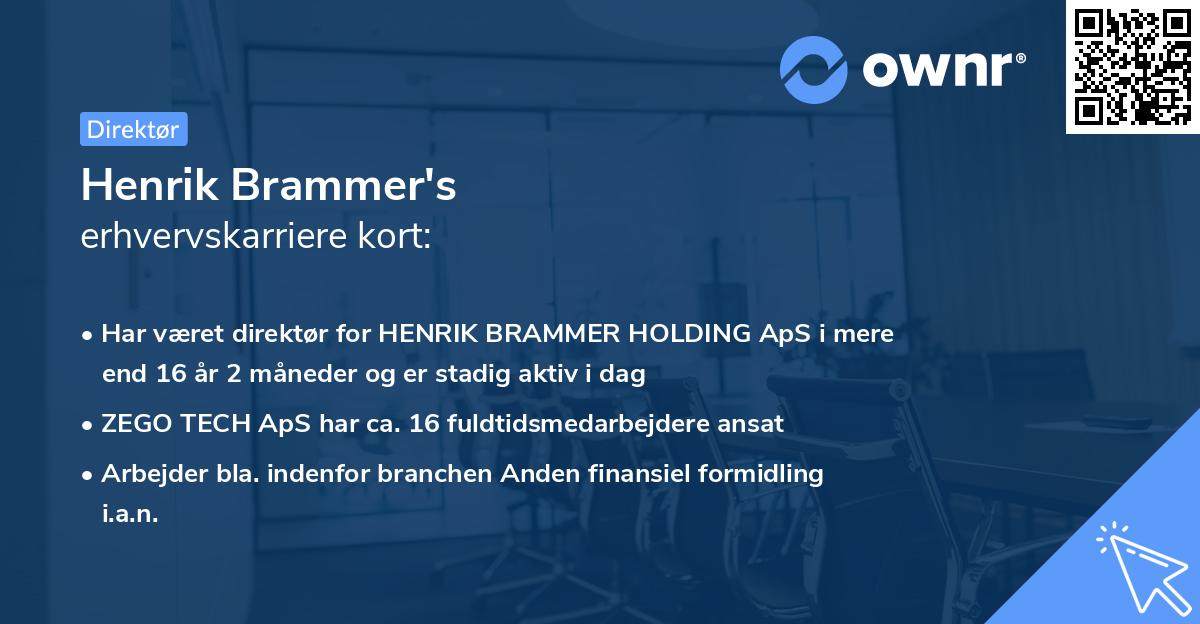 ownr®

Direktør

Henrik Brammer's
erhvervskarriere kort:

• Har været direktør for HENRIK BRAMMER HOLDING ApS i mere end 16 år 2 måneder og er stadig aktiv i dag
• ZEGO TECH ApS har ca. 16 fuldtidsmedarbejdere ansat
• Arbejder bla. indenfor branchen Anden finansiel formidling i.a.n.